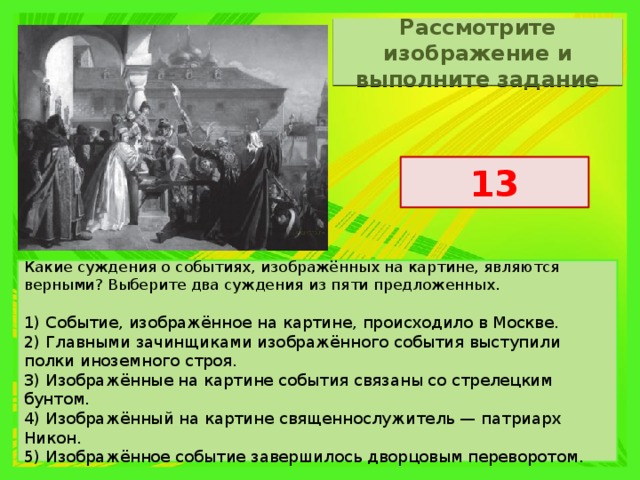 Рассмотрите изображение и выполните задание

13

Какие суждения о событиях, изображённых на картине, являются верными? Выберите два суждения из пяти предложенных.

1) Событие, изображённое на картине, происходило в Москве.
2) Главными зачинщиками изображённого события выступили полки иноземного строя.
3) Изображённые на картине события связаны со стрелецким бунтом.
4) Изображённый на картине священнослужитель — патриарх Никон.
5) Изображённое событие завершилось дворцовым переворотом.